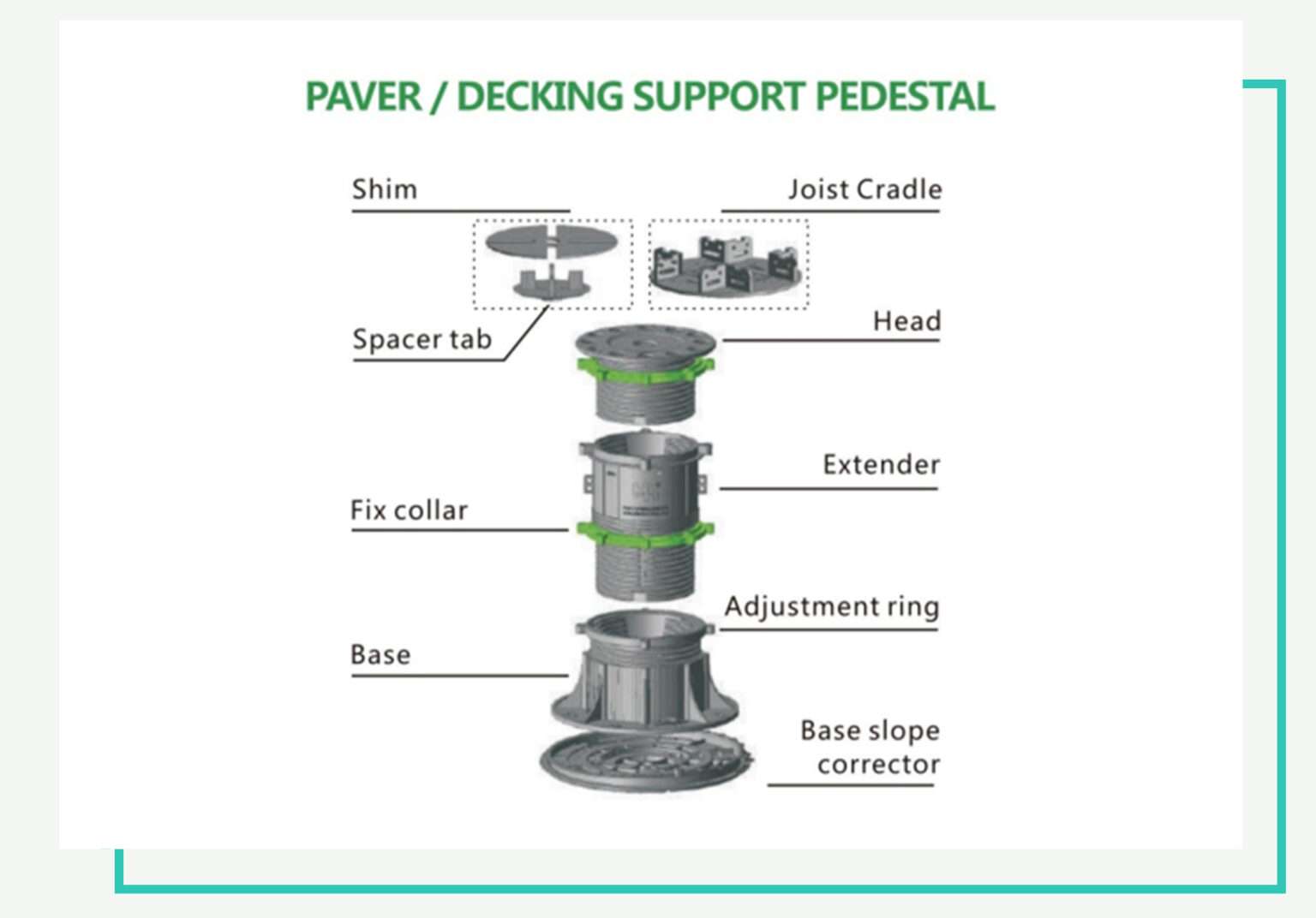 PAVER / DECKING SUPPORT PEDESTAL

Shim

Joist Cradle

Spacer tab

Head

Extender

Fix collar

Adjustment ring

Base

Base slope corrector